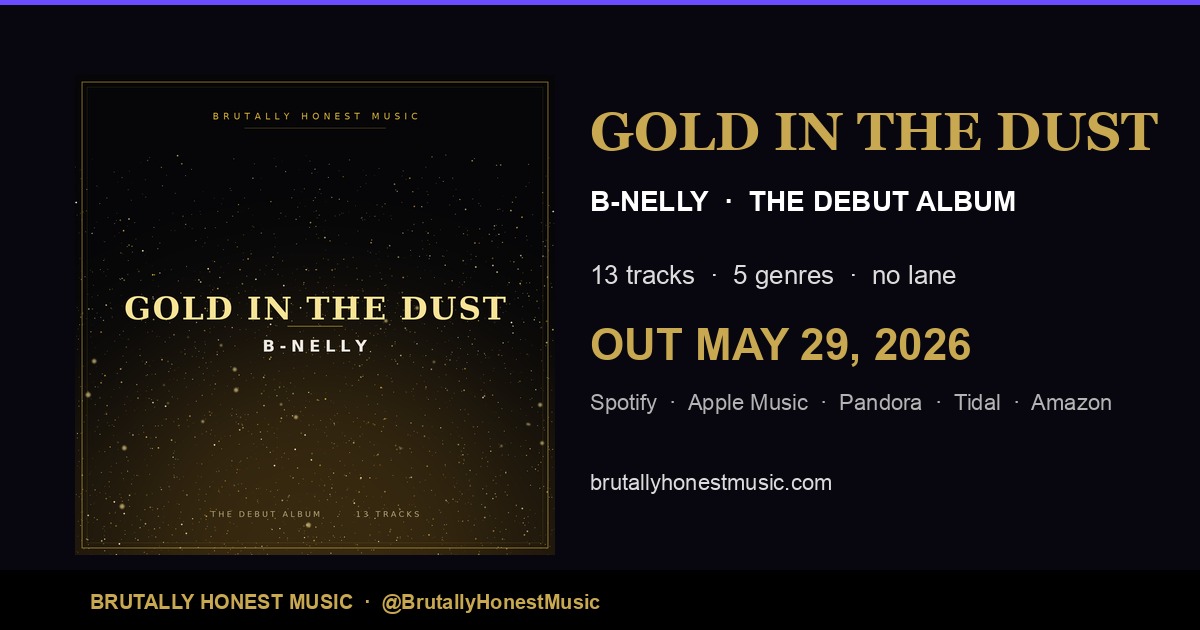 BRUTALLY HONEST MUSIC

GOLD IN THE DUST

B-NELLY

THE DEBUT ALBUM 13 TRACKS

GOLD IN THE DUST

B-NELLY · THE DEBUT ALBUM

13 tracks · 5 genres · no lane

OUT MAY 29, 2026

Spotify · Apple Music · Pandora · Tidal · Amazon

brutallyhonestmusic.com

BRUTALLY HONEST MUSIC · @BrutallyHonestMusic